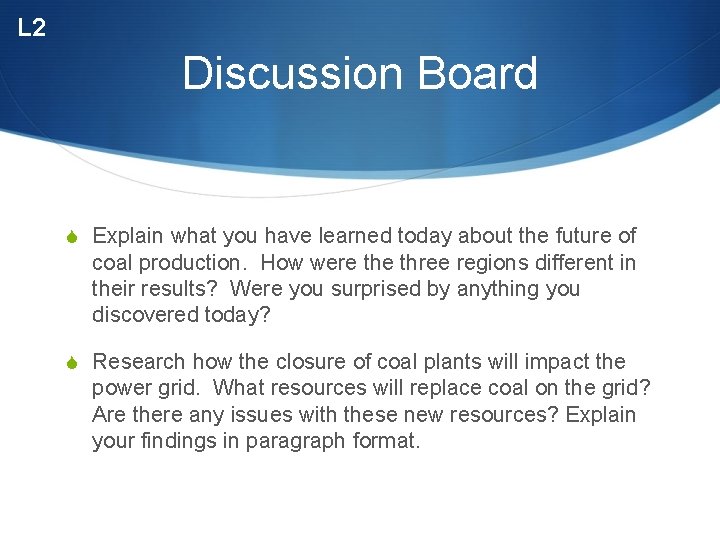 L2

Discussion Board

Explain what you have learned today about the future of coal production. How were the three regions different in their results? Were you surprised by anything you discovered today?

Research how the closure of coal plants will impact the power grid. What resources will replace coal on the grid? Are there any issues with these new resources? Explain your findings in paragraph format.